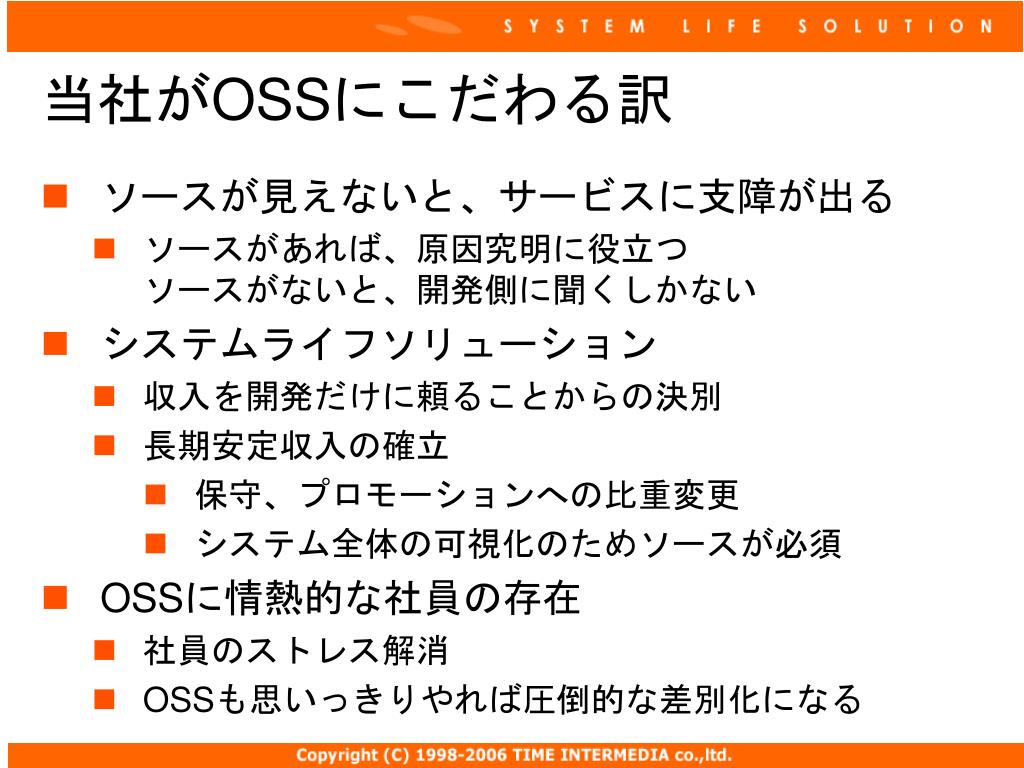 SYSTEM LIFE SOLUTION

当社がOSSにこだわる訳

■ ソースが見えないと、サービスに支障が出る
■ ソースがあれば、原因究明に役立つ
ソースがないと、開発側に聞くしかない
■ システムライフソリューション
■ 収入を開発だけに頼ることからの決別
■ 長期安定収入の確立
■ 保守、プロモーションへの比重変更
■ システム全体の可視化のためソースが必須
■ OSSに情熱的な社員の存在
■ 社員のストレス解消
■ OSSも思いっきりやれば圧倒的な差別化になる

Copyright (C) 1998-2006 TIME INTERMEDIA co.,ltd.